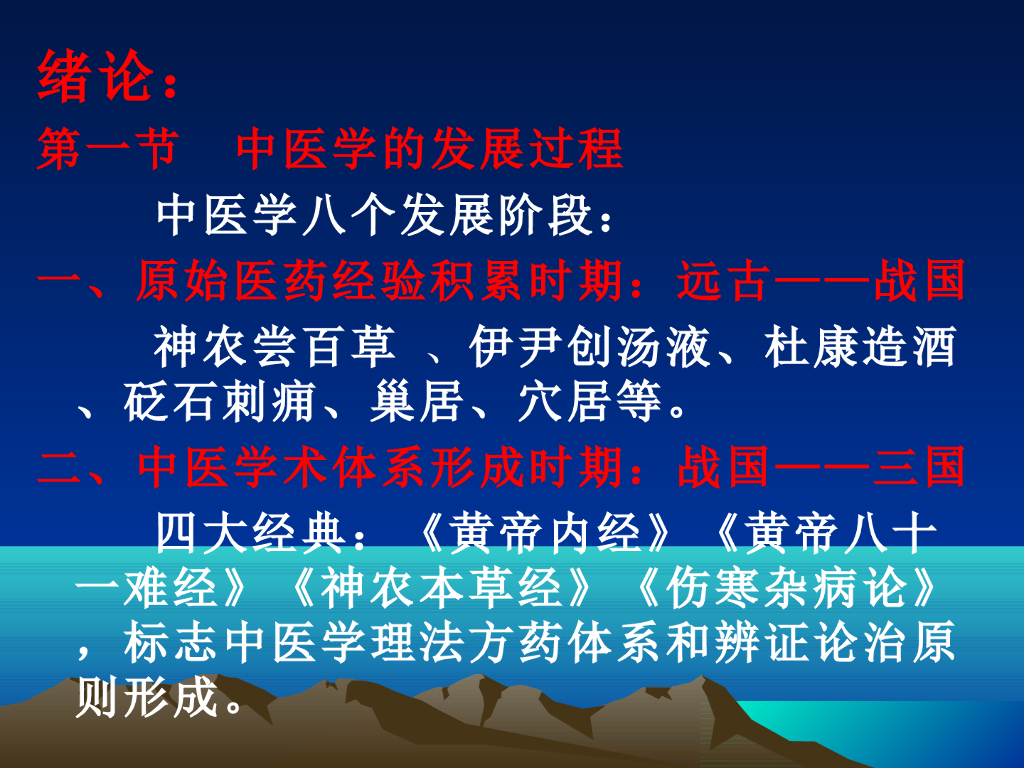 绪论：
第一节　中医学的发展过程

中医学八个发展阶段：

一、原始医药经验积累时期：远古——战国

神农尝百草 、伊尹创汤液、杜康造酒、砭石刺痈、巢居、穴居等。

二、中医学术体系形成时期：战国——三国

四大经典：《黄帝内经》《黄帝八十一难经》《神农本草经》《伤寒杂病论》，标志中医学理法方药体系和辨证论治原则形成。